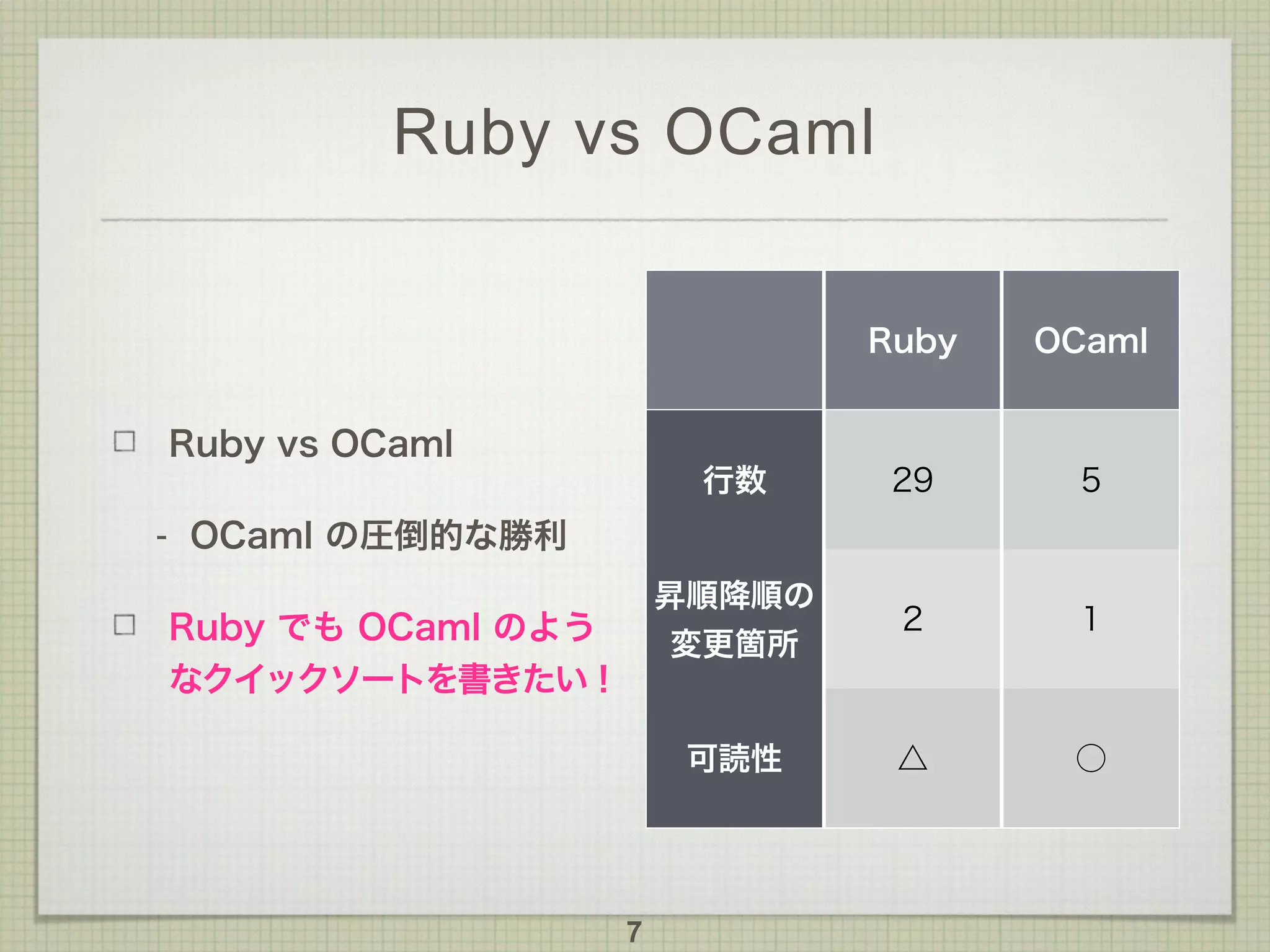 Ruby vs OCaml

□ Ruby vs OCaml

- OCaml の圧倒的な勝利

□ Ruby でも OCaml のようなクイックソートを書きたい！

| | Ruby | OCaml |
|---|---|---|
| 行数 | 29 | 5 |
| 昇順降順の変更箇所 | 2 | 1 |
| 可読性 | △ | ○ |

7